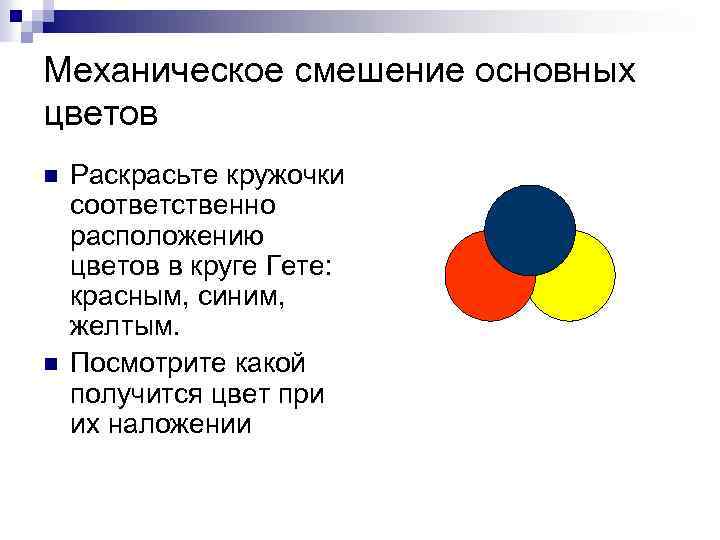 Механическое смешение основных цветов

Раскрасьте кружочки соответственно расположению цветов в круге Гете: красным, синим, желтым.

Посмотрите какой получится цвет при их наложении